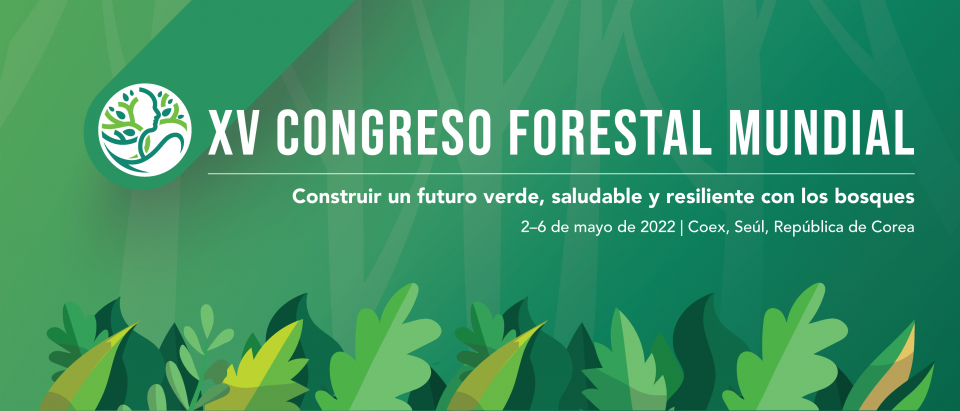 XV CONGRESO FORESTAL MUNDIAL

Construir un futuro verde, saludable y resiliente con los bosques

2–6 de mayo de 2022 | Coex, Seúl, República de Corea